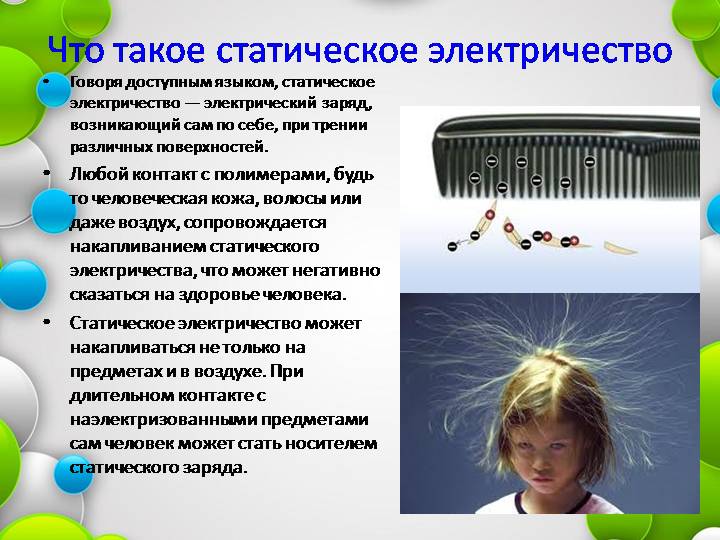 Что такое статическое электричество

• Говоря доступным языком, статическое электричество — электрический заряд, возникающий сам по себе, при трении различных поверхностей.

• Любой контакт с полимерами, будь то человеческая кожа, волосы или даже воздух, сопровождается накапливанием статического электричества, что может негативно сказаться на здоровье человека.

• Статическое электричество может накапливаться не только на предметах и в воздухе. При длительном контакте с наэлектризованными предметами сам человек может стать носителем статического заряда.